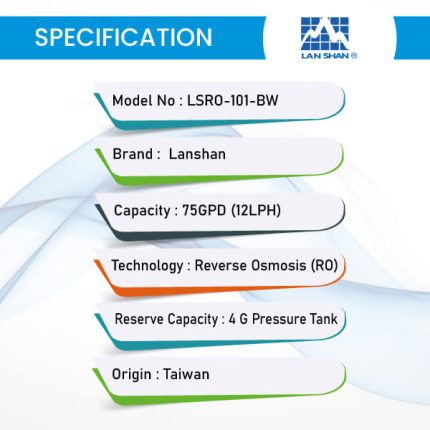 SPECIFICATION

LAN SHAN ®

Model No : LSRO-101-BW

Brand : Lanshan

Capacity : 75GPD (12LPH)

Technology : Reverse Osmosis (RO)

Reserve Capacity : 4 G Pressure Tank

Origin : Taiwan